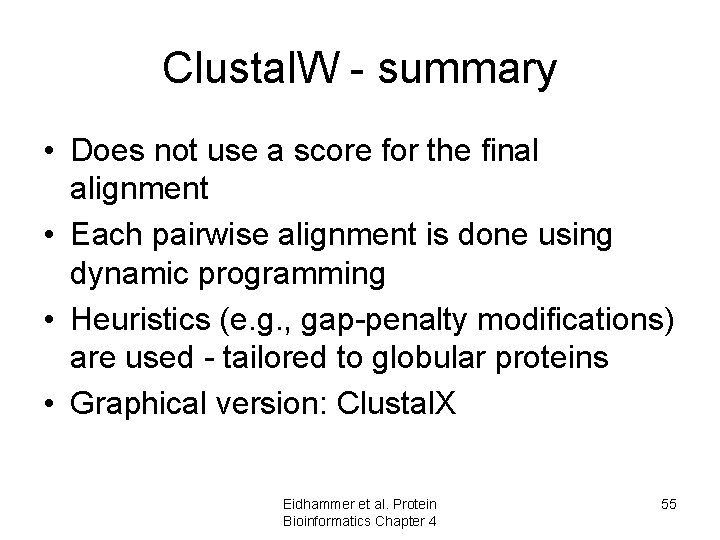 ClustalW - summary

• Does not use a score for the final alignment
• Each pairwise alignment is done using dynamic programming
• Heuristics (e.g., gap-penalty modifications) are used - tailored to globular proteins
• Graphical version: ClustalX

Eidhammer et al. Protein Bioinformatics Chapter 4

55